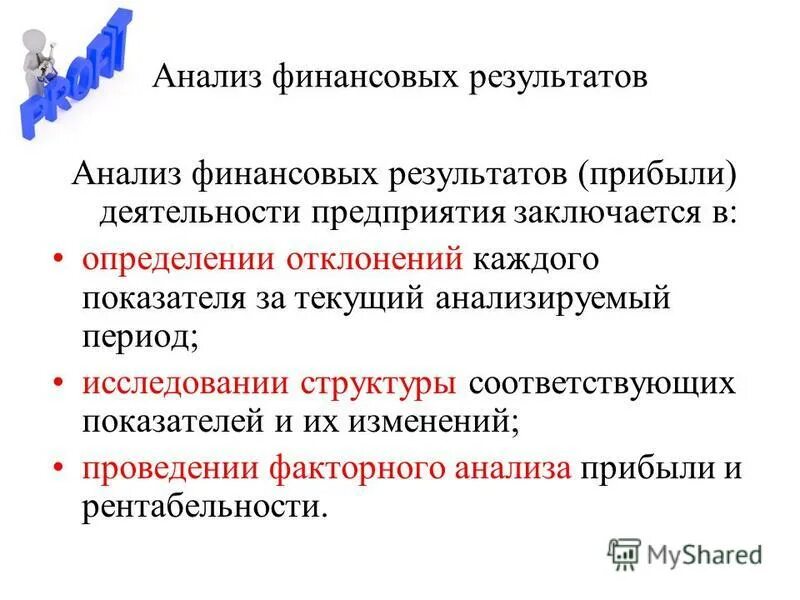 PROFIT

Анализ финансовых результатов

Анализ финансовых результатов (прибыли) деятельности предприятия заключается в:

• определении отклонений каждого показателя за текущий анализируемый период;
• исследовании структуры соответствующих показателей и их изменений;
• проведении факторного анализа прибыли и рентабельности.

MyShared